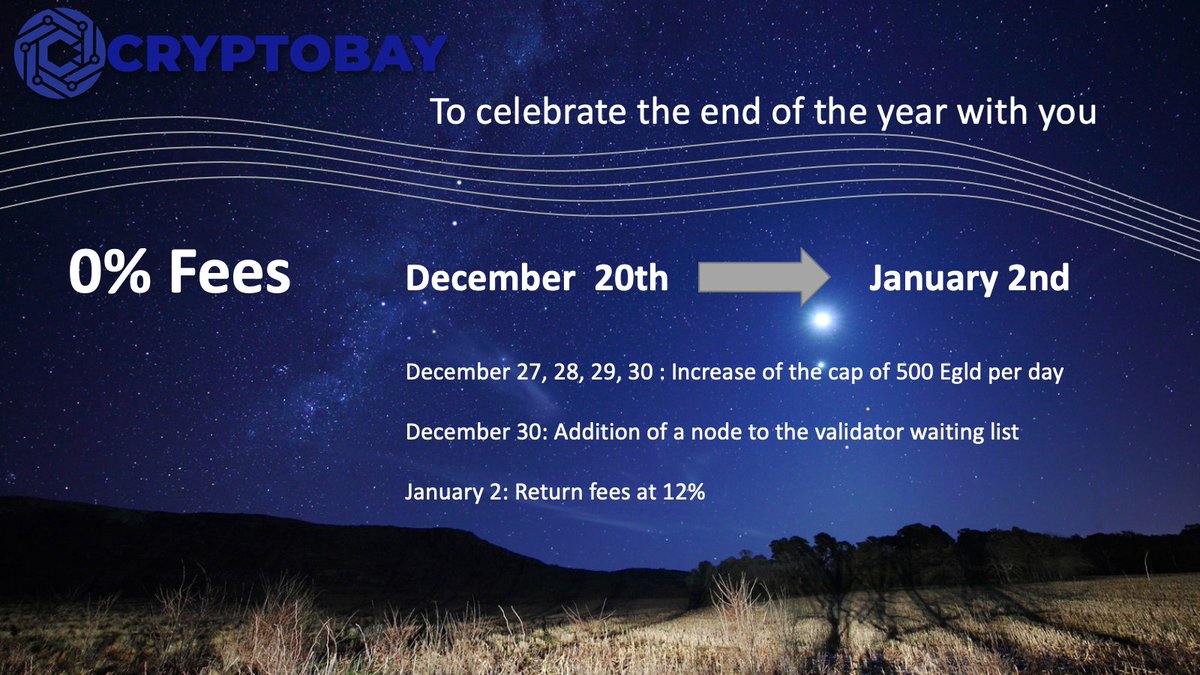 CRYPTOBAY

To celebrate the end of the year with you

0% Fees

December 20th

January 2nd

December 27, 28, 29, 30 : Increase of the cap of 500 Egld per day

December 30: Addition of a node to the validator waiting list

January 2: Return fees at 12%